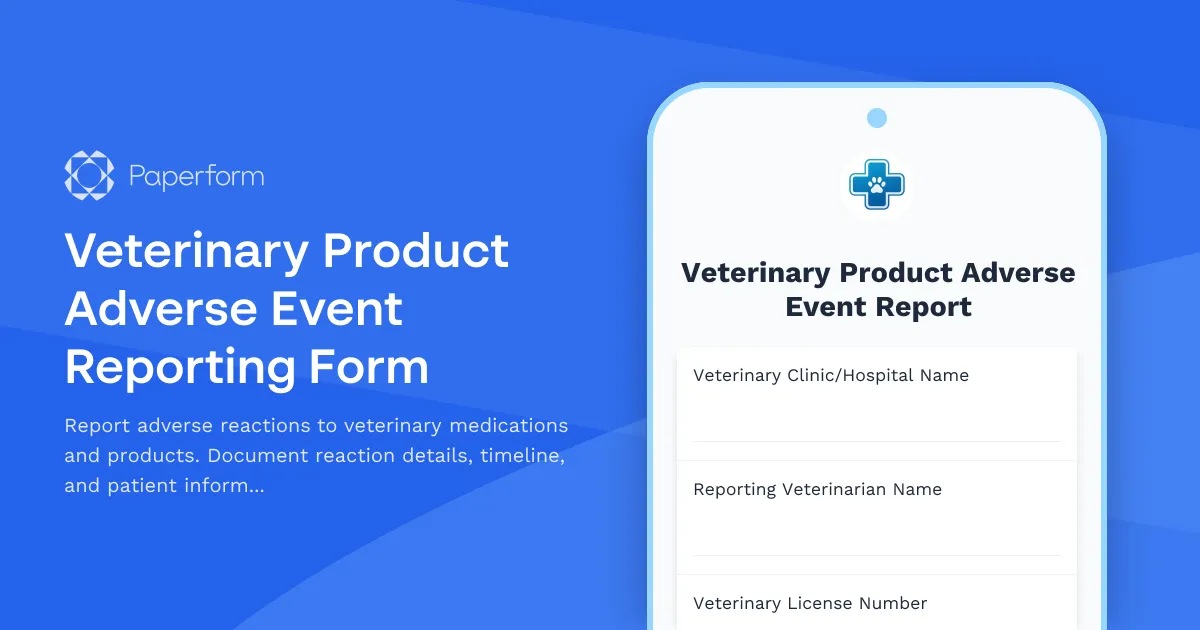 Paperform

Veterinary Product Adverse Event Reporting Form

Report adverse reactions to veterinary medications and products. Document reaction details, timeline, and patient inform...

Veterinary Product Adverse Event Report

Veterinary Clinic/Hospital Name

Reporting Veterinarian Name

Veterinary License Number